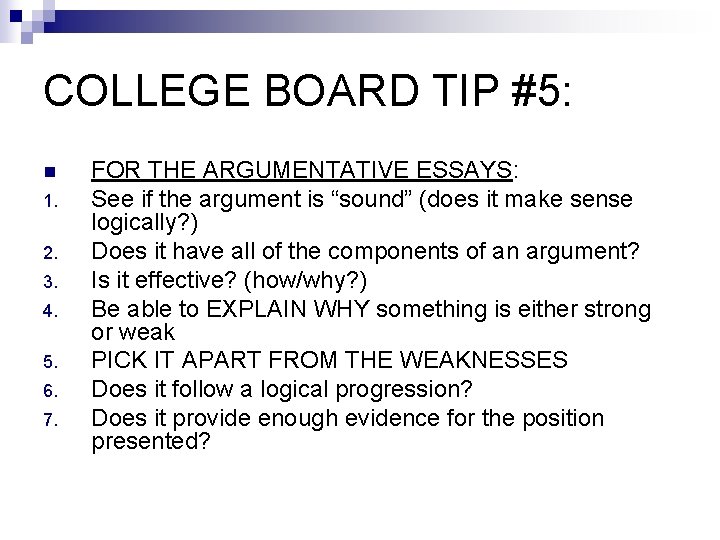 COLLEGE BOARD TIP #5:

FOR THE ARGUMENTATIVE ESSAYS:

1. See if the argument is “sound” (does it make sense logically?)
2. Does it have all of the components of an argument?
3. Is it effective? (how/why?)
4. Be able to EXPLAIN WHY something is either strong or weak
5. PICK IT APART FROM THE WEAKNESSES
6. Does it follow a logical progression?
7. Does it provide enough evidence for the position presented?